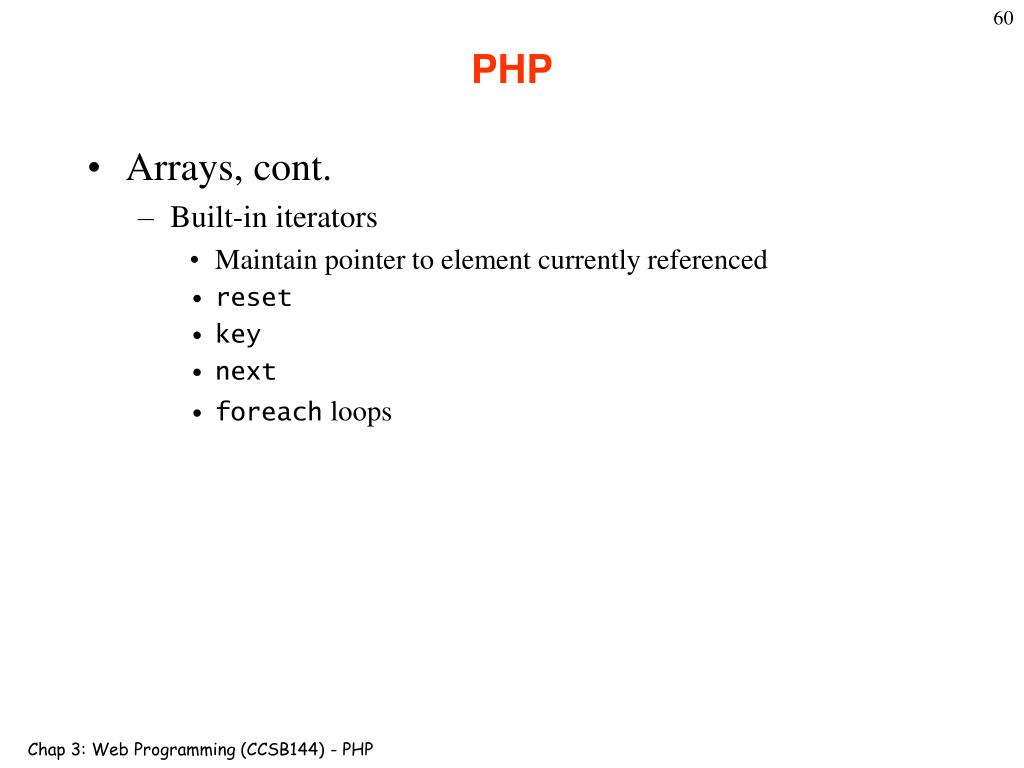 60

PHP

• Arrays, cont.
– Built-in iterators
• Maintain pointer to element currently referenced
• reset
• key
• next
• foreach loops

Chap 3: Web Programming (CCSB144) - PHP